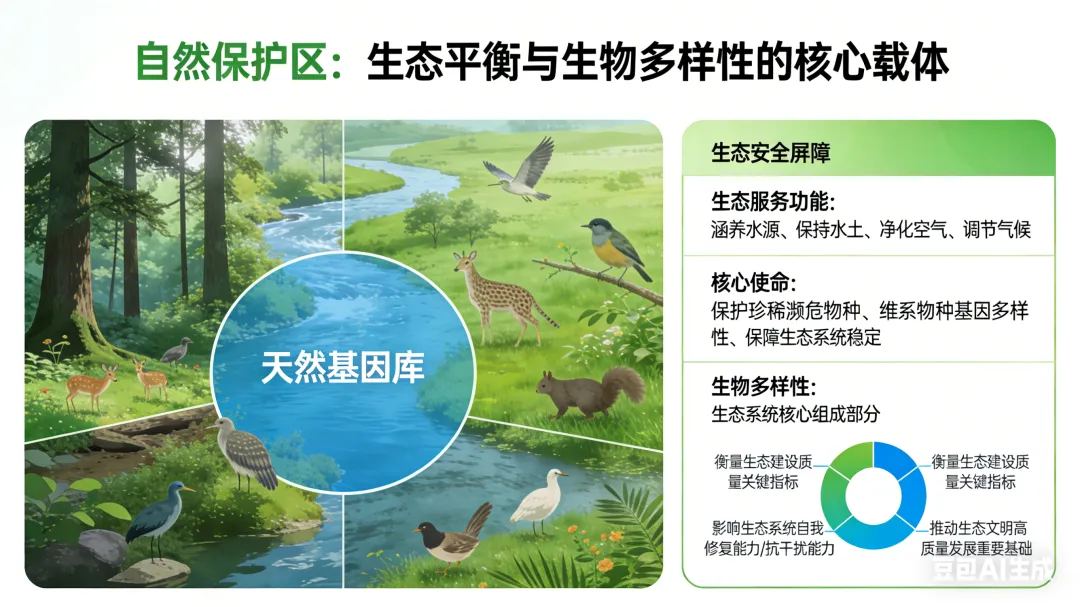 自然保护区：生态平衡与生物多样性的核心载体

天然基因库

生态安全屏障

生态服务功能:
涵养水源、保持水土、净化空气、调节气候

核心使命:
保护珍稀濒危物种、维系物种基因多样性、保障生态系统稳定

生物多样性:
生态系统核心组成部分

衡量生态建设质量关键指标

衡量生态建设质量关键指标

影响生态系统自我修复能力/抗干扰能力

推动生态文明高质量发展重要基础

豆包AI生成